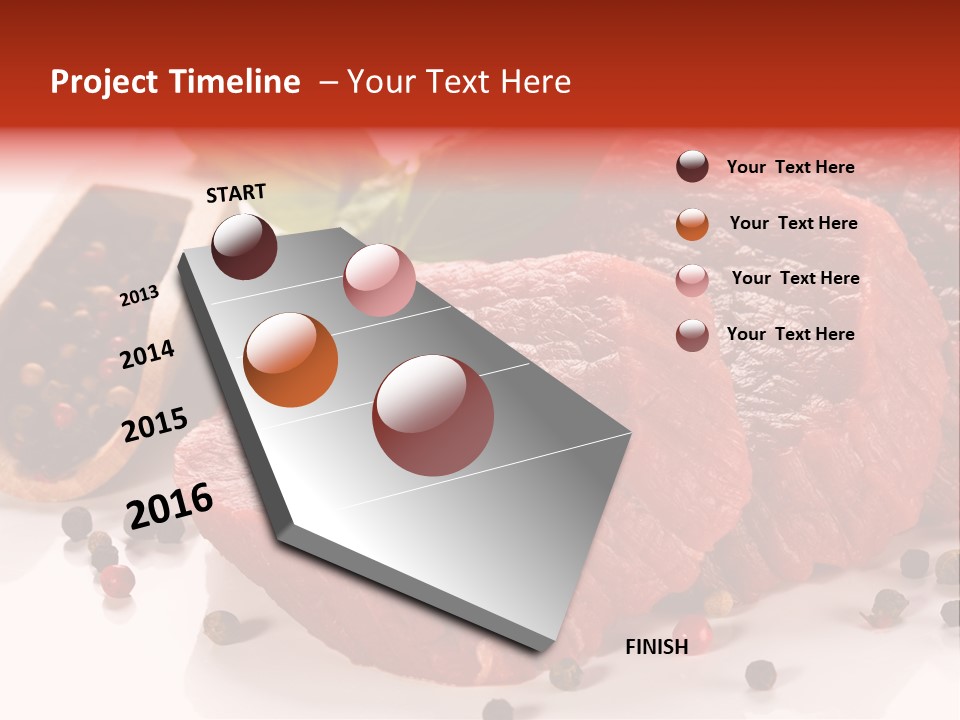 Project Timeline – Your Text Here

START

2013

2014

2015

2016

FINISH

Your Text Here

Your Text Here

Your Text Here

Your Text Here